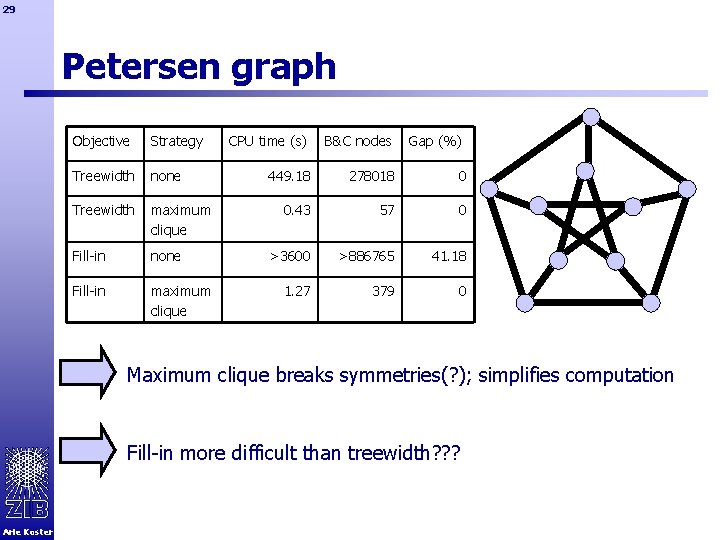 29

Petersen graph

| Objective | Strategy | CPU time (s) | B&C nodes | Gap (%) |
|---|---|---|---|---|
| Treewidth | none | 449.18 | 278018 | 0 |
| Treewidth | maximum clique | 0.43 | 57 | 0 |
| Fill-in | none | >3600 | >886765 | 41.18 |
| Fill-in | maximum clique | 1.27 | 379 | 0 |

Maximum clique breaks symmetries(?); simplifies computation

Fill-in more difficult than treewidth???

ZIB

Arie Koster